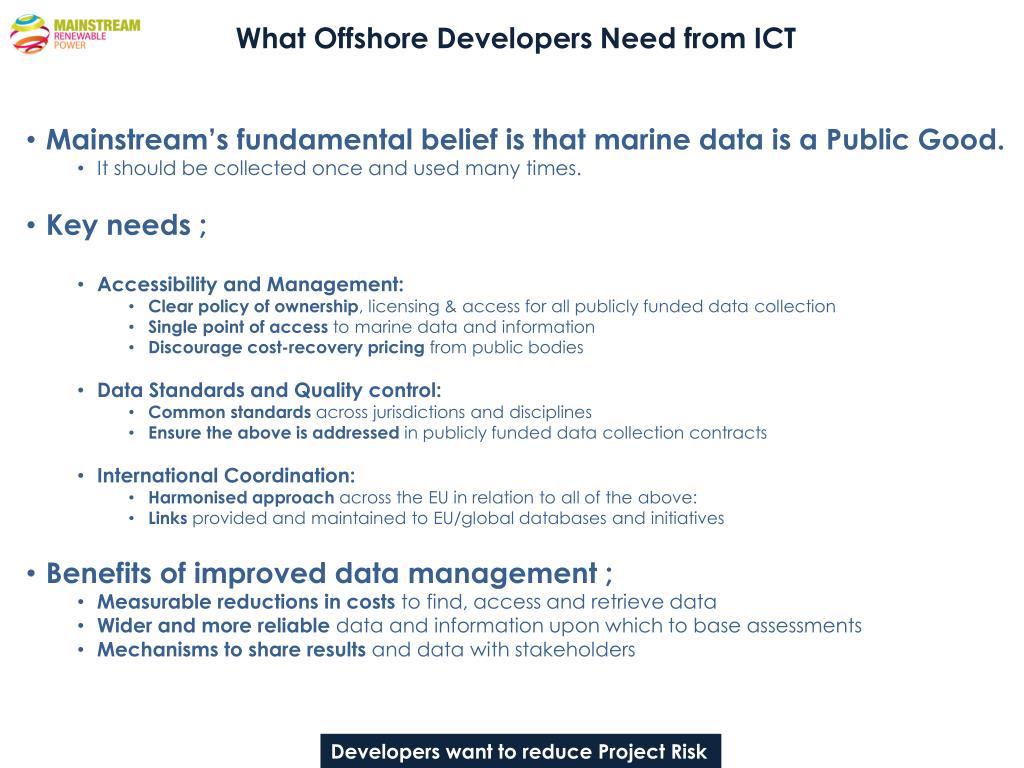 MAINSTREAM
RENEWABLE
POWER

What Offshore Developers Need from ICT

• Mainstream's fundamental belief is that marine data is a Public Good.
  • It should be collected once and used many times.

• Key needs ;

  • Accessibility and Management:
    • Clear policy of ownership, licensing & access for all publicly funded data collection
    • Single point of access to marine data and information
    • Discourage cost-recovery pricing from public bodies

  • Data Standards and Quality control:
    • Common standards across jurisdictions and disciplines
    • Ensure the above is addressed in publicly funded data collection contracts

  • International Coordination:
    • Harmonised approach across the EU in relation to all of the above:
    • Links provided and maintained to EU/global databases and initiatives

• Benefits of improved data management ;
  • Measurable reductions in costs to find, access and retrieve data
  • Wider and more reliable data and information upon which to base assessments
  • Mechanisms to share results and data with stakeholders

Developers want to reduce Project Risk